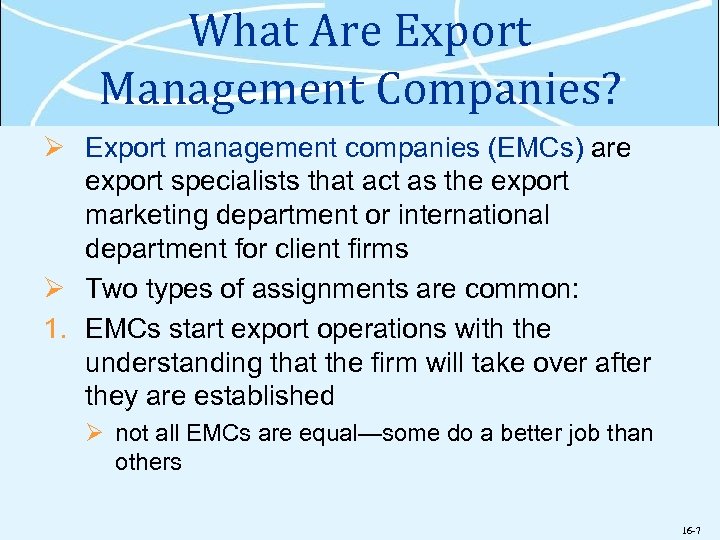 What Are Export Management Companies?

➢ Export management companies (EMCs) are export specialists that act as the export marketing department or international department for client firms

➢ Two types of assignments are common:

1. EMCs start export operations with the understanding that the firm will take over after they are established

➢ not all EMCs are equal—some do a better job than others

16-7